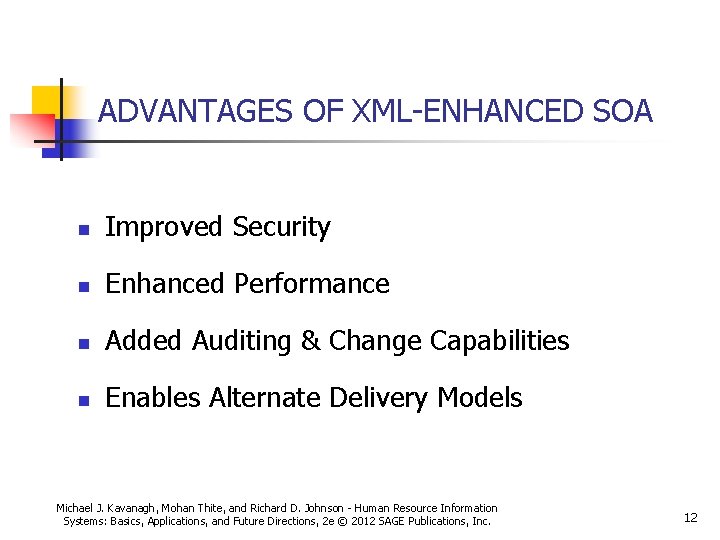 ADVANTAGES OF XML-ENHANCED SOA

- Improved Security
- Enhanced Performance
- Added Auditing & Change Capabilities
- Enables Alternate Delivery Models

Michael J. Kavanagh, Mohan Thite, and Richard D. Johnson - Human Resource Information Systems: Basics, Applications, and Future Directions, 2e © 2012 SAGE Publications, Inc.

12